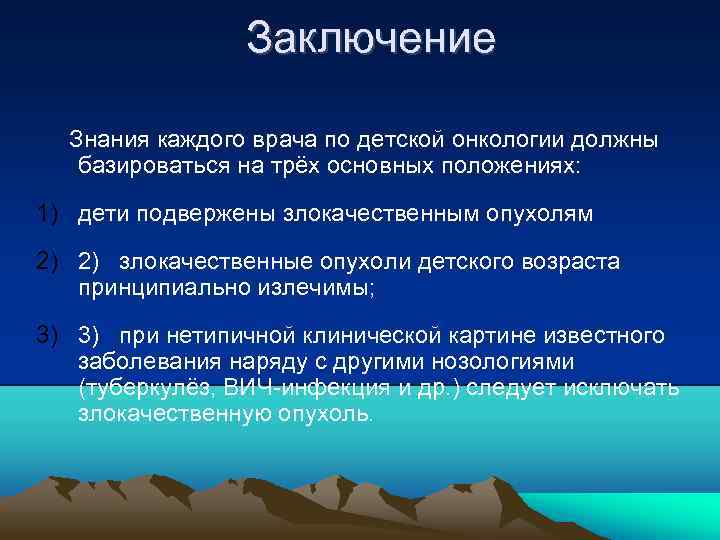 Заключение

Знания каждого врача по детской онкологии должны базироваться на трёх основных положениях:

1) дети подвержены злокачественным опухолям

2) 2) злокачественные опухоли детского возраста принципиально излечимы;

3) 3) при нетипичной клинической картине известного заболевания наряду с другими нозологиями (туберкулёз, ВИЧ-инфекция и др.) следует исключать злокачественную опухоль.